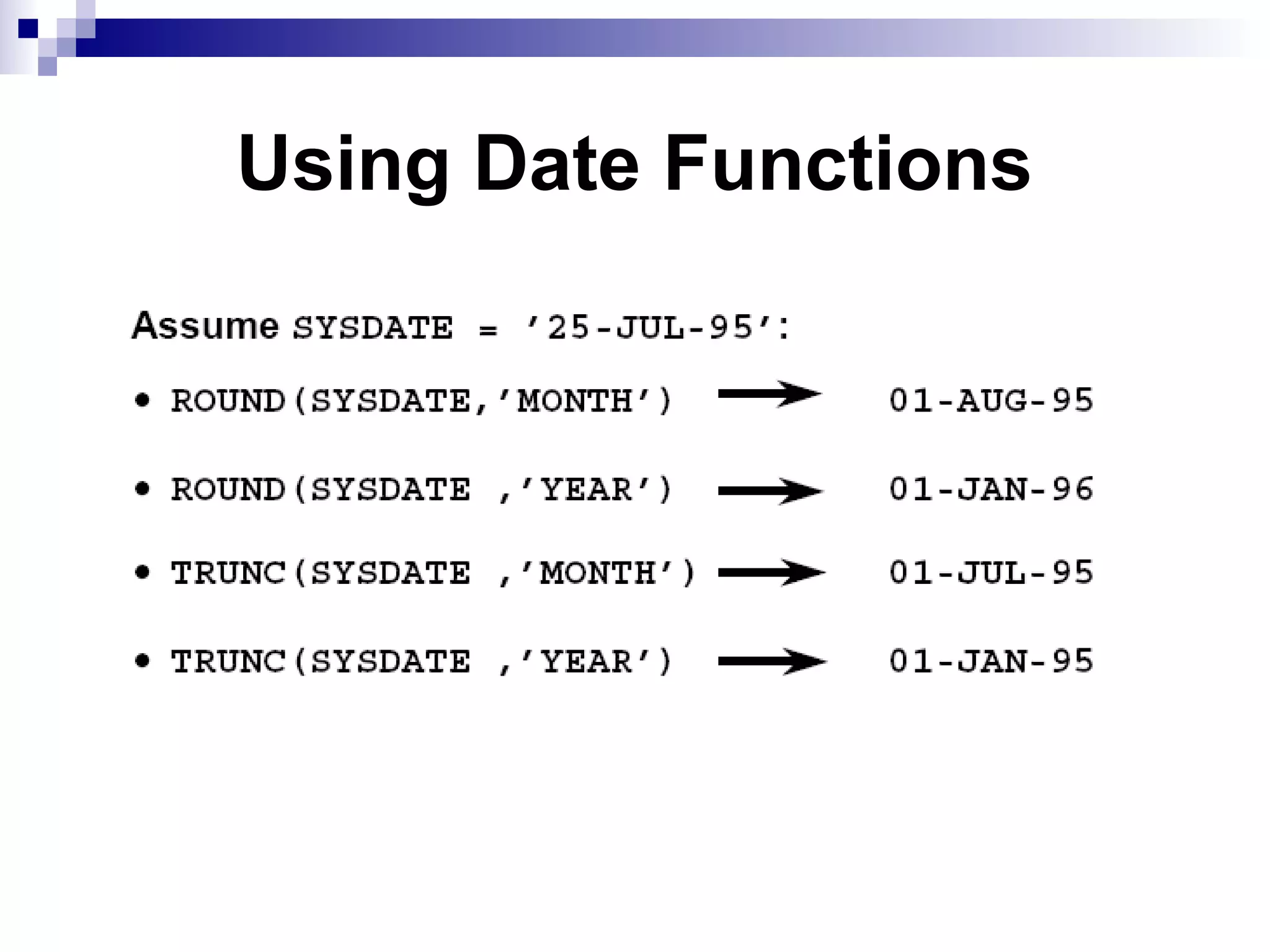 Using Date Functions

Assume SYSDATE = '25-JUL-95':

• ROUND(SYSDATE,'MONTH') → 01-AUG-95

• ROUND(SYSDATE ,'YEAR') → 01-JAN-96

• TRUNC(SYSDATE ,'MONTH') → 01-JUL-95

• TRUNC(SYSDATE ,'YEAR') → 01-JAN-95